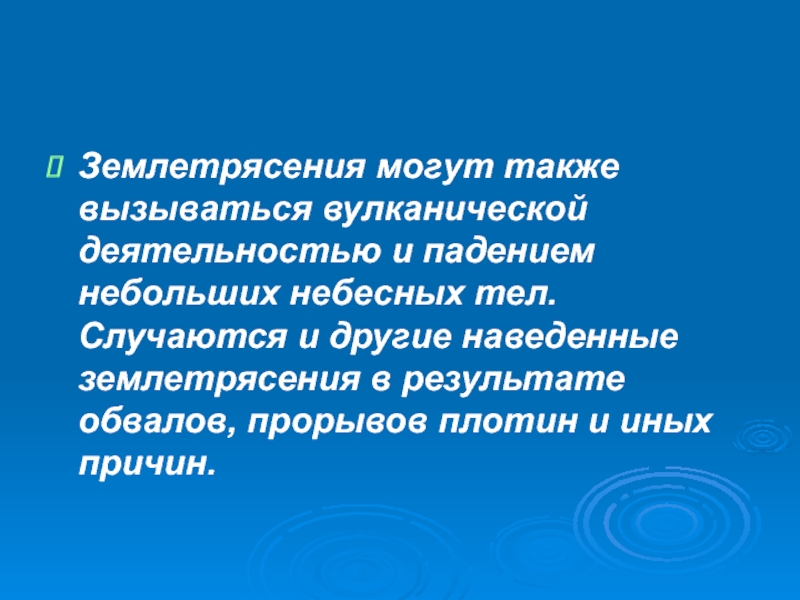 Землетрясения могут также вызываться вулканической деятельностью и падением небольших небесных тел. Случаются и другие наведенные землетрясения в результате обвалов, прорывов плотин и иных причин.